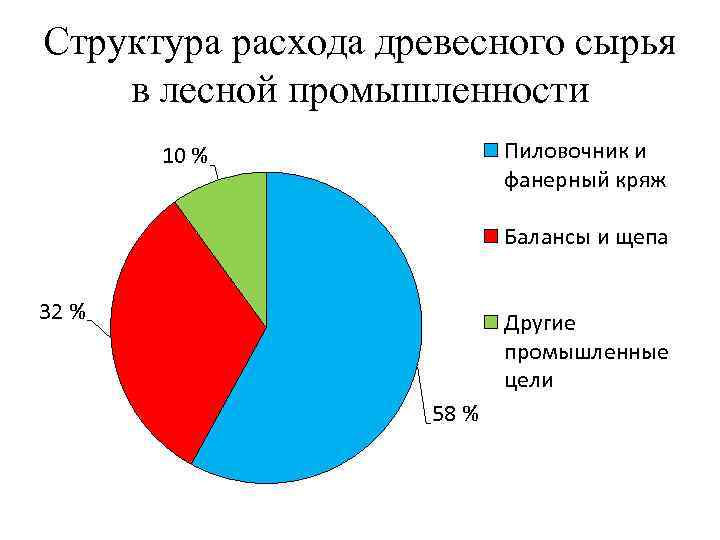 Структура расхода древесного сырья в лесной промышленности

10 %

32 %

58 %

Пиловочник и фанерный кряж

Балансы и щепа

Другие промышленные цели